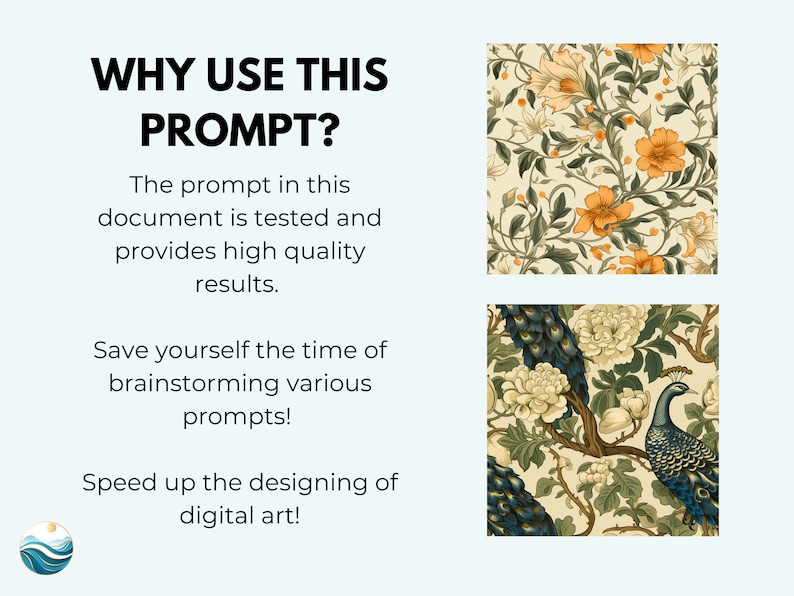 WHY USE THIS PROMPT?

The prompt in this document is tested and provides high quality results.

Save yourself the time of brainstorming various prompts!

Speed up the designing of digital art!